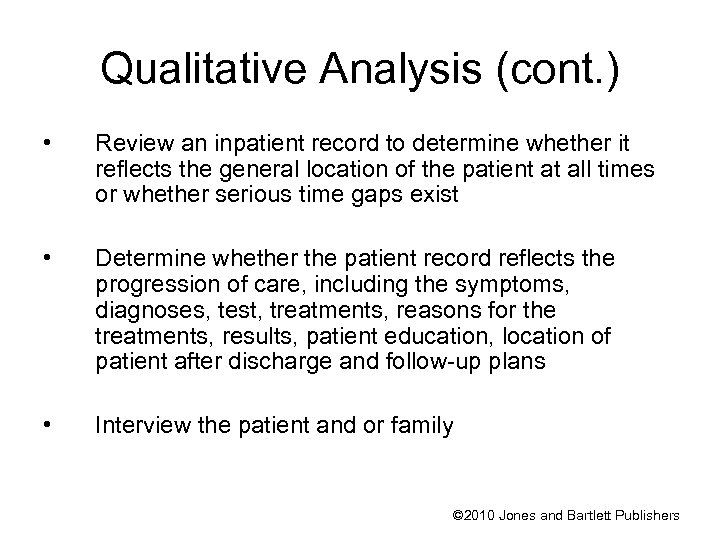 Qualitative Analysis (cont.)

• Review an inpatient record to determine whether it reflects the general location of the patient at all times or whether serious time gaps exist

• Determine whether the patient record reflects the progression of care, including the symptoms, diagnoses, test, treatments, reasons for the treatments, results, patient education, location of patient after discharge and follow-up plans

• Interview the patient and or family

©2010 Jones and Bartlett Publishers